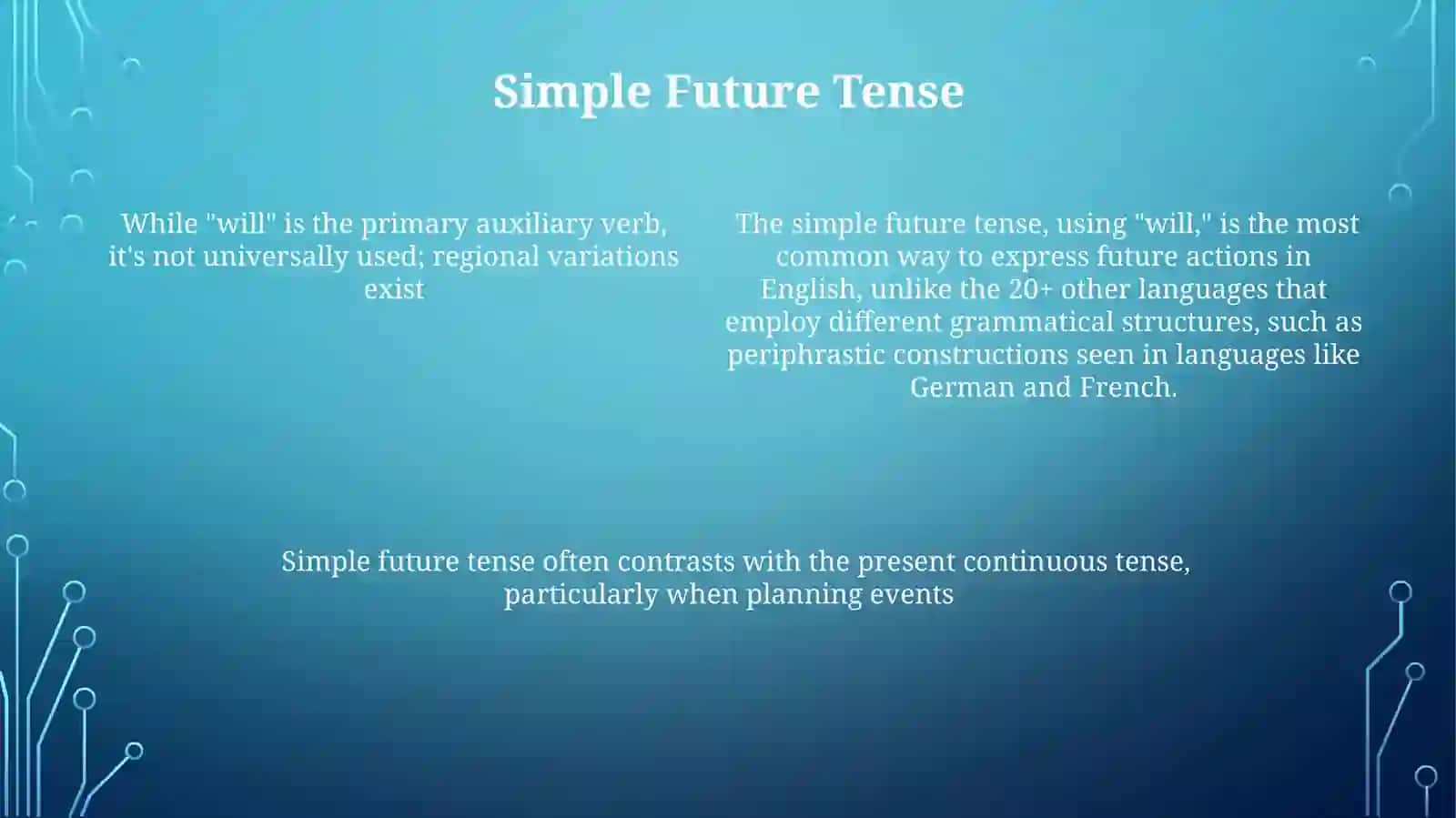 Simple Future Tense

While "will" is the primary auxiliary verb, it's not universally used; regional variations exist

The simple future tense, using "will," is the most common way to express future actions in English, unlike the 20+ other languages that employ different grammatical structures, such as periphrastic constructions seen in languages like German and French.

Simple future tense often contrasts with the present continuous tense, particularly when planning events